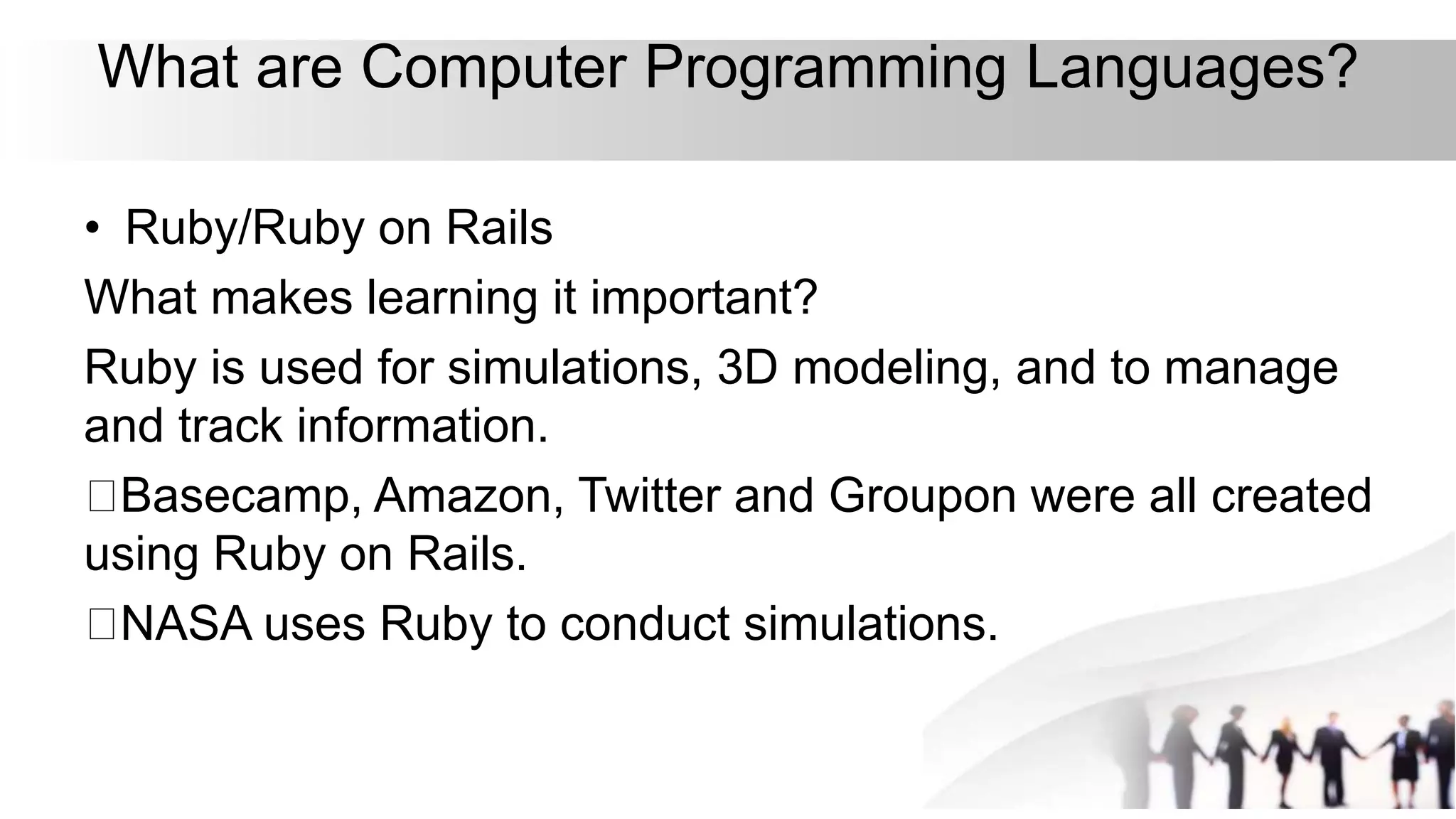 What are Computer Programming Languages?

• Ruby/Ruby on Rails

What makes learning it important?

Ruby is used for simulations, 3D modeling, and to manage and track information.

□Basecamp, Amazon, Twitter and Groupon were all created using Ruby on Rails.

□NASA uses Ruby to conduct simulations.